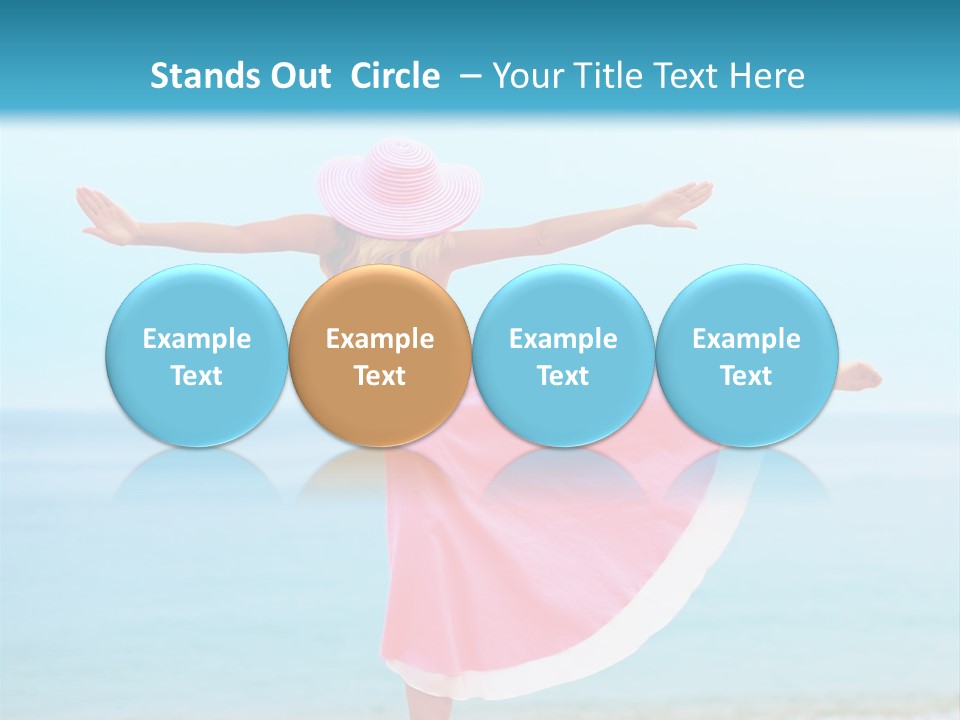 Stands Out Circle – Your Title Text Here

Example Text

Example Text

Example Text

Example Text